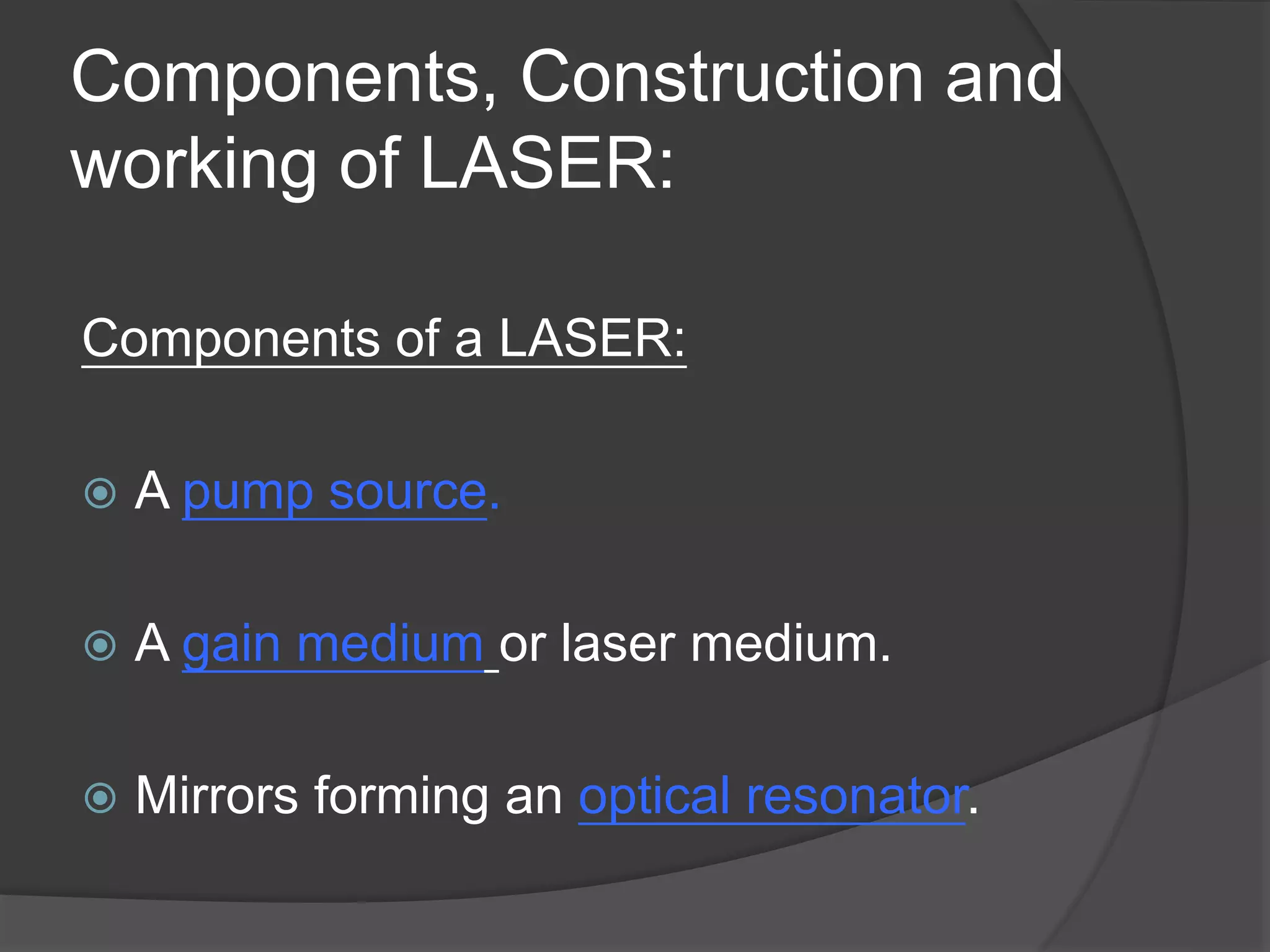 Components, Construction and working of LASER:

Components of a LASER:

A pump source.

A gain medium or laser medium.

Mirrors forming an optical resonator.